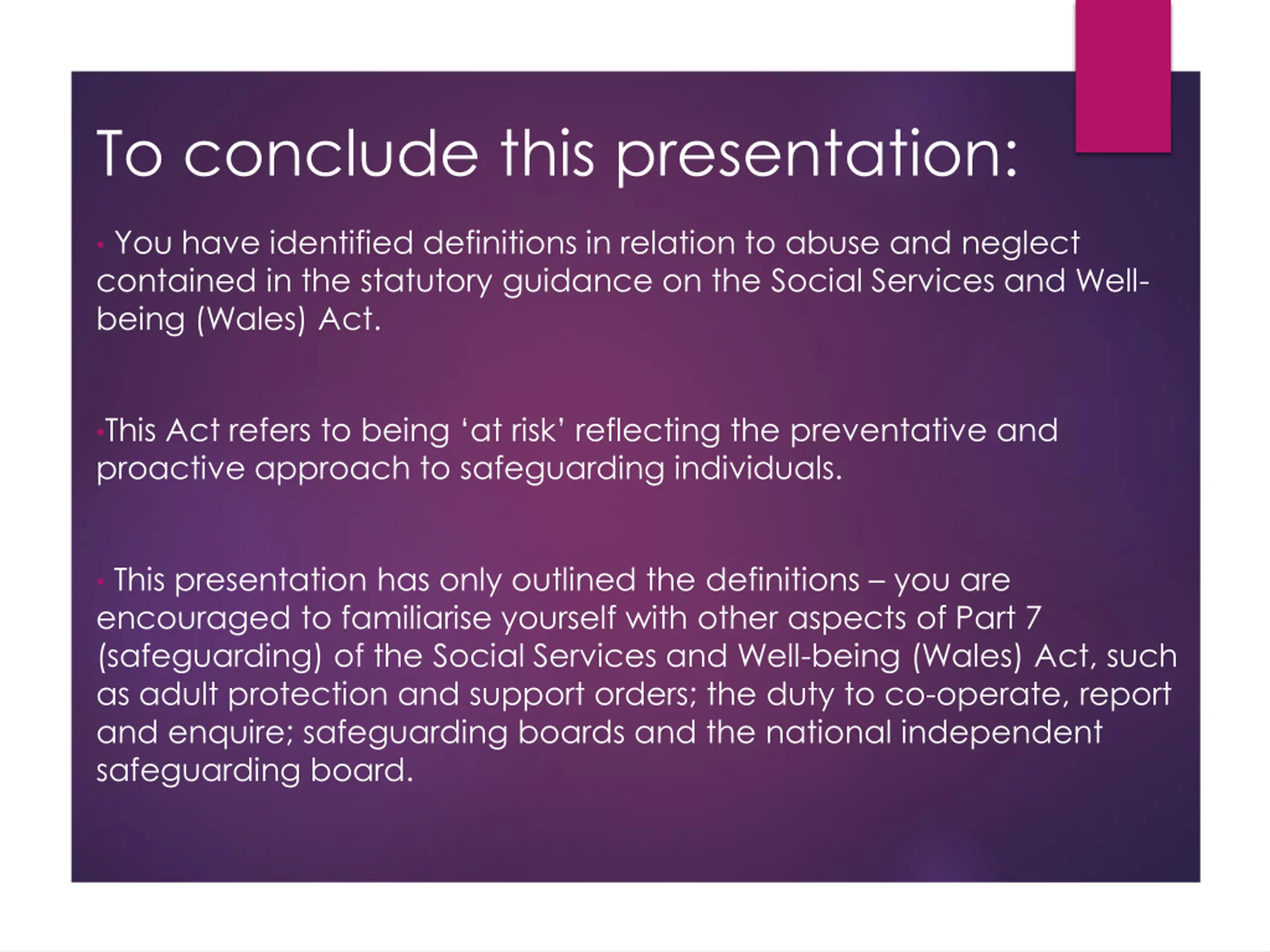 To conclude this presentation:

• You have identified definitions in relation to abuse and neglect contained in the statutory guidance on the Social Services and Well-being (Wales) Act.

•This Act refers to being ‘at risk’ reflecting the preventative and proactive approach to safeguarding individuals.

• This presentation has only outlined the definitions – you are encouraged to familiarise yourself with other aspects of Part 7 (safeguarding) of the Social Services and Well-being (Wales) Act, such as adult protection and support orders; the duty to co-operate, report and enquire; safeguarding boards and the national independent safeguarding board.